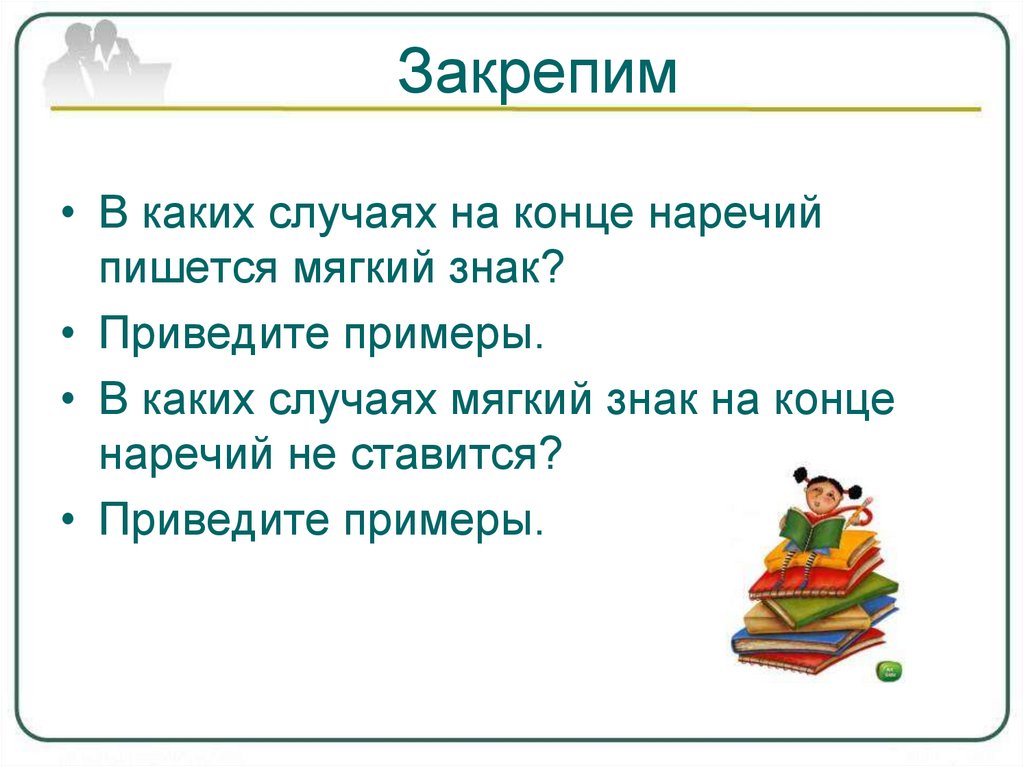 Закрепим

• В каких случаях на конце наречий пишется мягкий знак?
• Приведите примеры.
• В каких случаях мягкий знак на конце наречий не ставится?
• Приведите примеры.